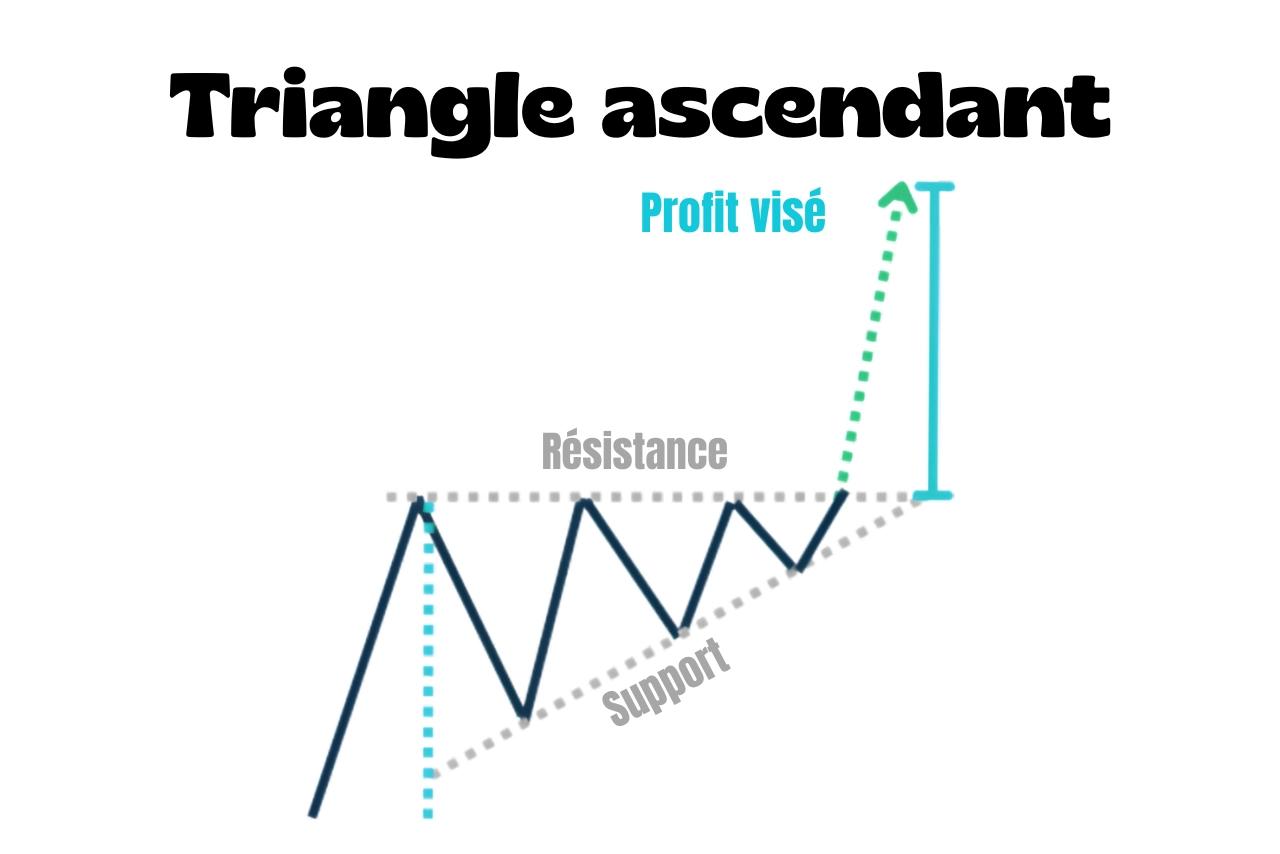 Triangle ascendant

Profit visé

Résistance

Support